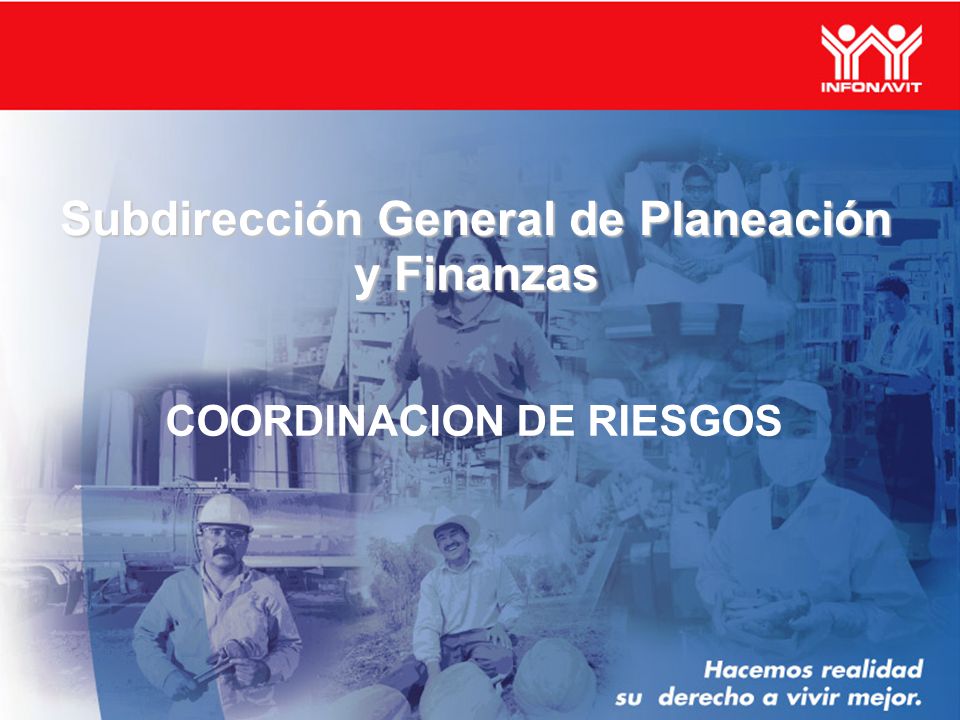 INFONAVIT

Subdirección General de Planeación y Finanzas

COORDINACION DE RIESGOS

Hacemos realidad su derecho a vivir mejor.